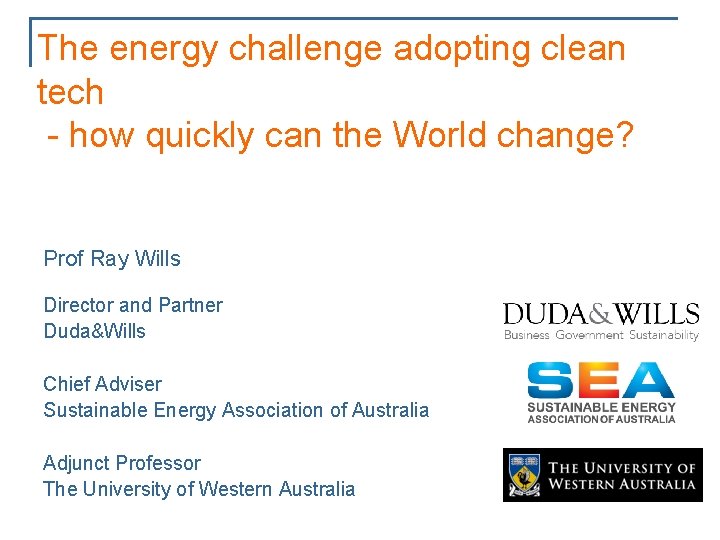 The energy challenge adopting clean tech
- how quickly can the World change?

Prof Ray Wills

Director and Partner
Duda&Wills

Chief Adviser
Sustainable Energy Association of Australia

Adjunct Professor
The University of Western Australia

DUDA&WILLS
Business Government Sustainability

SEA
SUSTAINABLE ENERGY
ASSOCIATION OF AUSTRALIA

THE UNIVERSITY OF
WESTERN AUSTRALIA